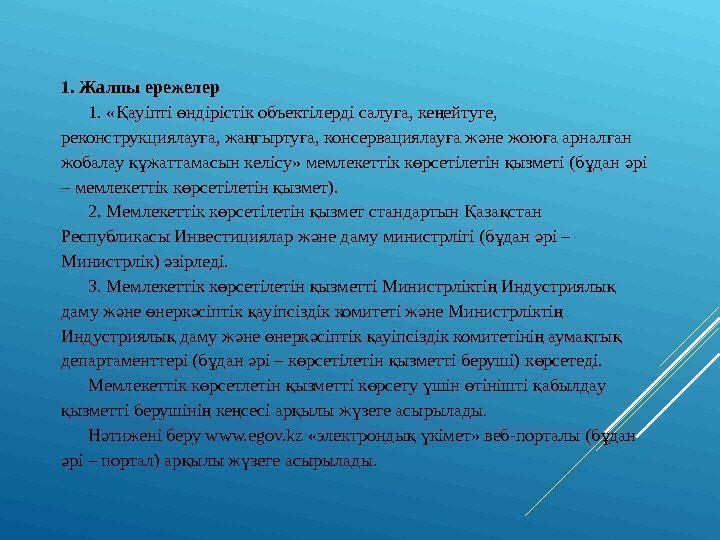 **1. Жалпы ережелер**

1. «Қауіпті өндірістік объектілерді салуға, кеңейтуге, реконструкциялауға, жаңғыртуға, консервациялауға және жоюға арналған жобалау құжаттамасын келісу» мемлекеттік көрсетілетін қызметі (бұдан әрі – мемлекеттік көрсетілетін қызмет).

2. Мемлекеттік көрсетілетін қызмет стандартын Қазақстан Республикасы Инвестициялар және даму министрлігі (бұдан әрі – Министрлік) әзірледі.

3. Мемлекеттік көрсетілетін қызметті Министрліктің Индустриялық даму және өнеркәсіптік қауіпсіздік комитеті және Министрліктің Индустриялық даму және өнеркәсіптік қауіпсіздік комитетінің аумақтық департаменттері (бұдан әрі – көрсетілетін қызметті беруші) көрсетеді.

Мемлекеттік көрсетлетін қызметті көрсету үшін өтінішті қабылдау қызметті берушінің кеңсесі арқылы жүзеге асырылады.

Нәтижені беру www.egov.kz «электрондық үкімет» веб-порталы (бұдан әрі – портал) арқылы жүзеге асырылады.